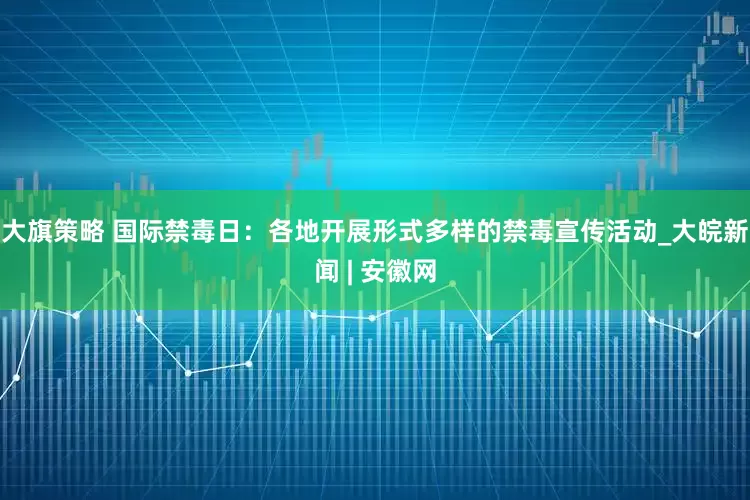 大旗策略 国际禁毒日：各地开展形式多样的禁毒宣传活动_大皖新闻 | 安徽网